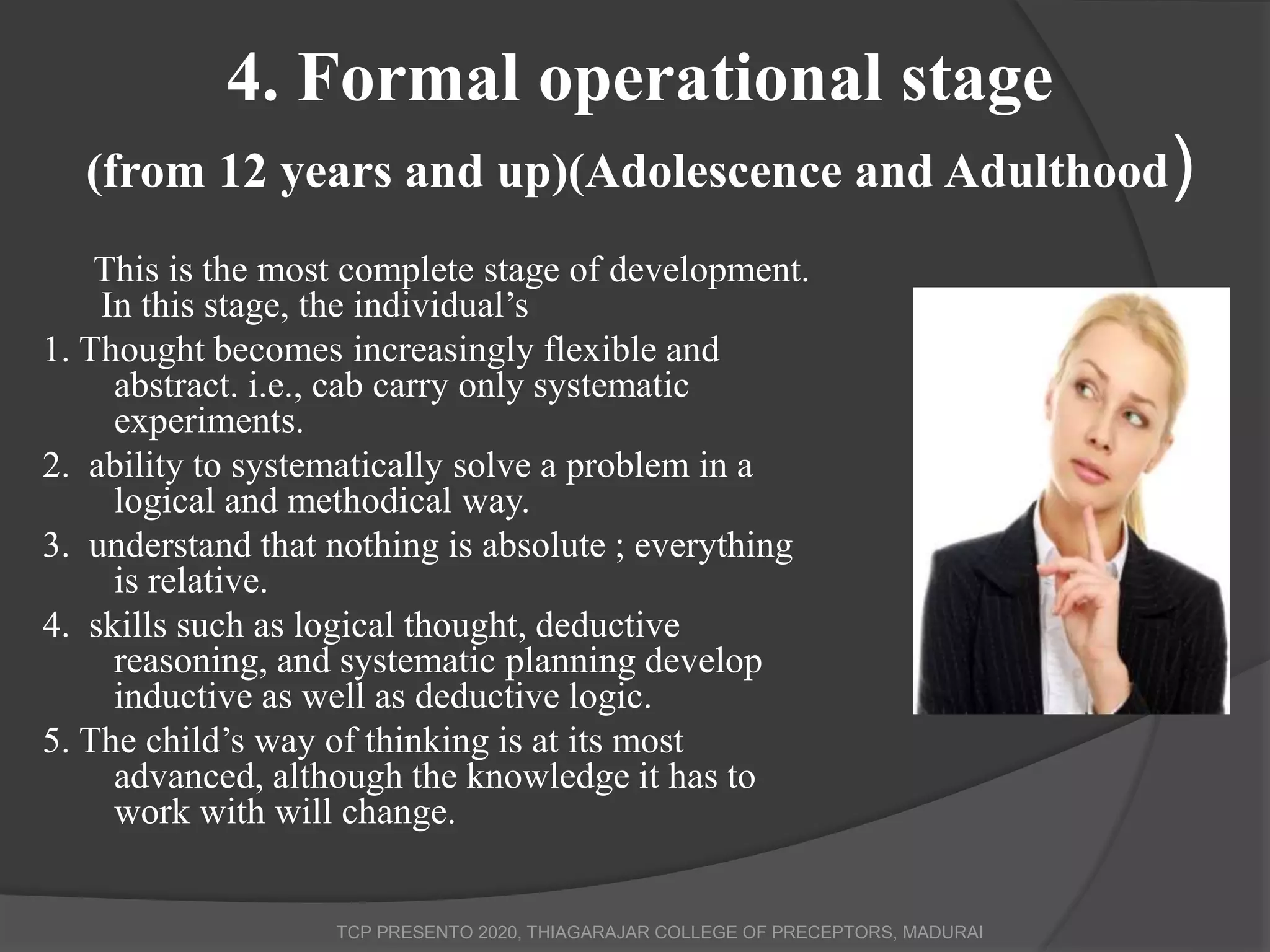 4. Formal operational stage

(from 12 years and up)(Adolescence and Adulthood)

This is the most complete stage of development. In this stage, the individual's

1. Thought becomes increasingly flexible and abstract. i.e., cab carry only systematic experiments.
2. ability to systematically solve a problem in a logical and methodical way.
3. understand that nothing is absolute ; everything is relative.
4. skills such as logical thought, deductive reasoning, and systematic planning develop inductive as well as deductive logic.
5. The child's way of thinking is at its most advanced, although the knowledge it has to work with will change.

TCP PRESENTO 2020, THIAGARAJAR COLLEGE OF PRECEPTORS, MADURAI